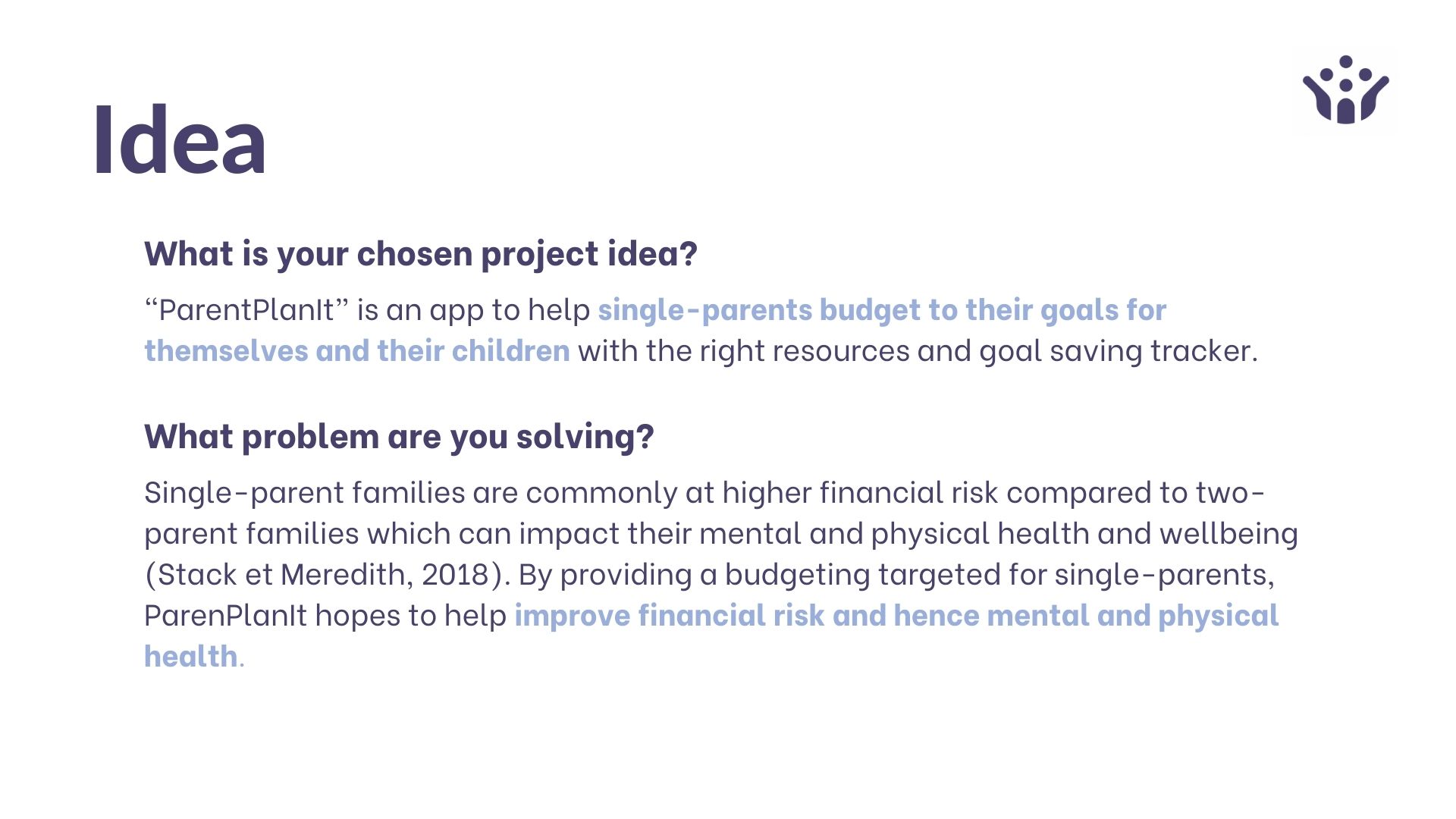 Idea

What is your chosen project idea?

“ParentPlanIt” is an app to help single-parents budget to their goals for themselves and their children with the right resources and goal saving tracker.

What problem are you solving?

Single-parent families are commonly at higher financial risk compared to two-parent families which can impact their mental and physical health and wellbeing (Stack et Meredith, 2018). By providing a budgeting targeted for single-parents, ParenPlanIt hopes to help improve financial risk and hence mental and physical health.